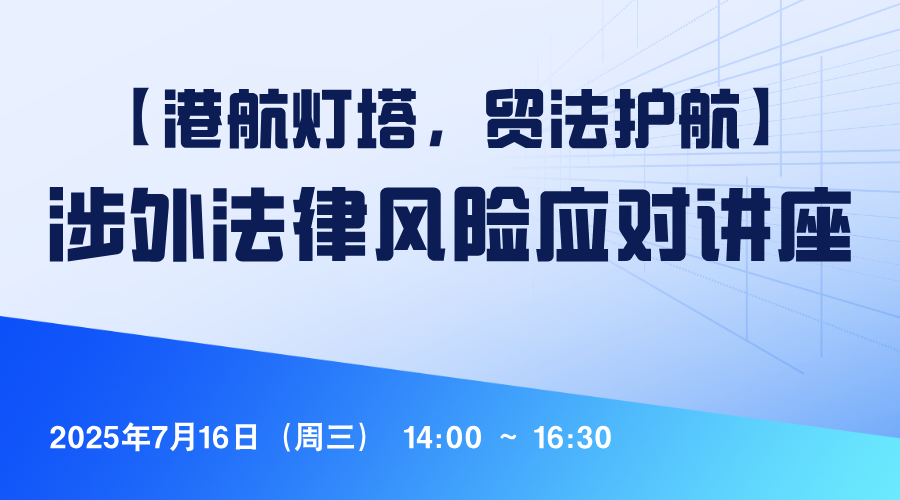 【港航灯塔，贸法护航】
涉外法律风险应对讲座

2025年7月16日（周三） 14:00 ～ 16:30